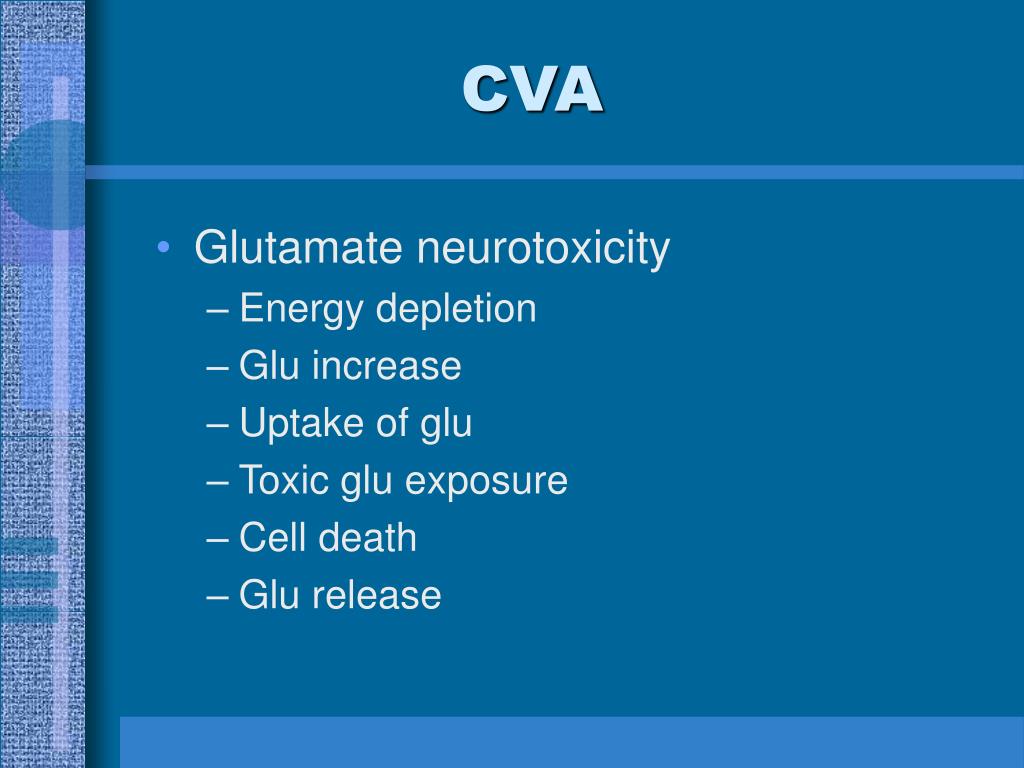 CVA

• Glutamate neurotoxicity
– Energy depletion
– Glu increase
– Uptake of glu
– Toxic glu exposure
– Cell death
– Glu release